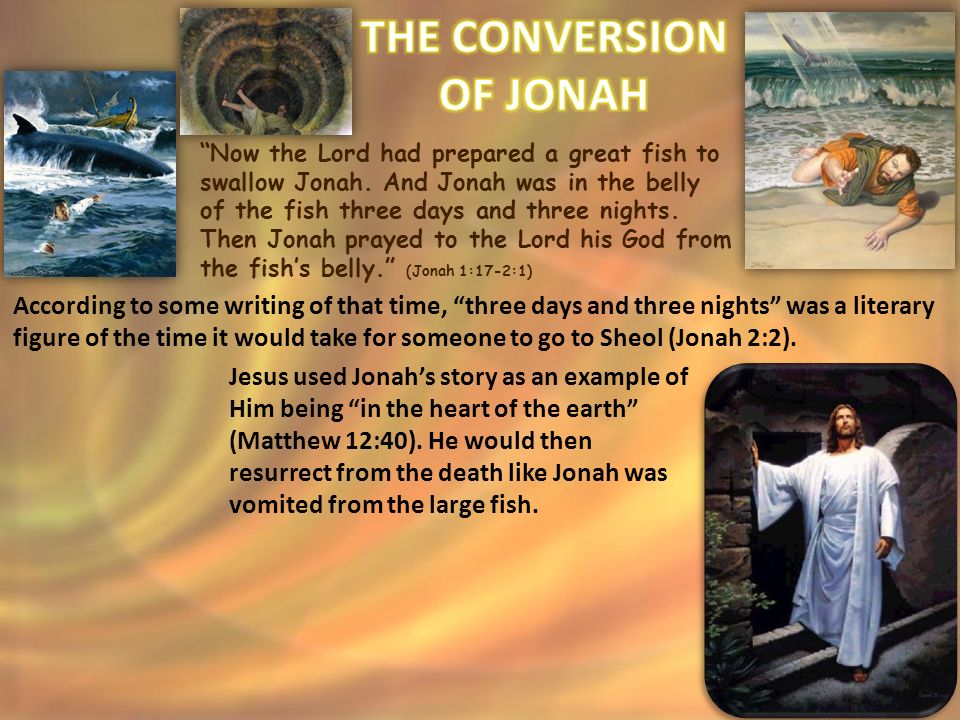 THE CONVERSION OF JONAH

“Now the Lord had prepared a great fish to swallow Jonah. And Jonah was in the belly of the fish three days and three nights. Then Jonah prayed to the Lord his God from the fish’s belly.” (Jonah 1:17-2:1)

According to some writing of that time, “three days and three nights” was a literary figure of the time it would take for someone to go to Sheol (Jonah 2:2).

Jesus used Jonah’s story as an example of Him being “in the heart of the earth” (Matthew 12:40). He would then resurrect from the death like Jonah was vomited from the large fish.